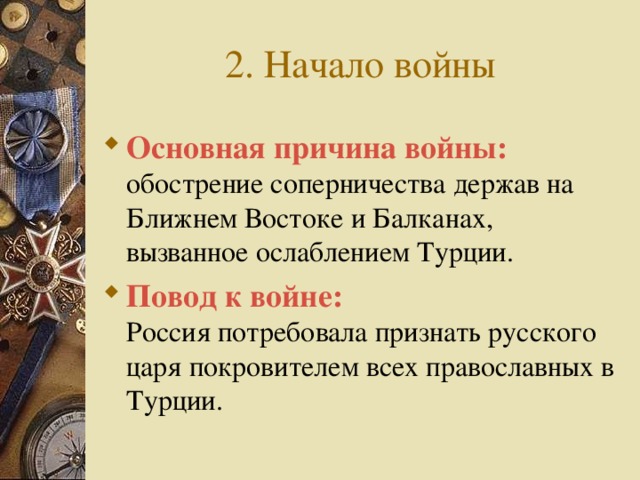 2. Начало войны

Основная причина войны: обострение соперничества держав на Ближнем Востоке и Балканах, вызванное ослаблением Турции.

Повод к войне: Россия потребовала признать русского царя покровителем всех православных в Турции.